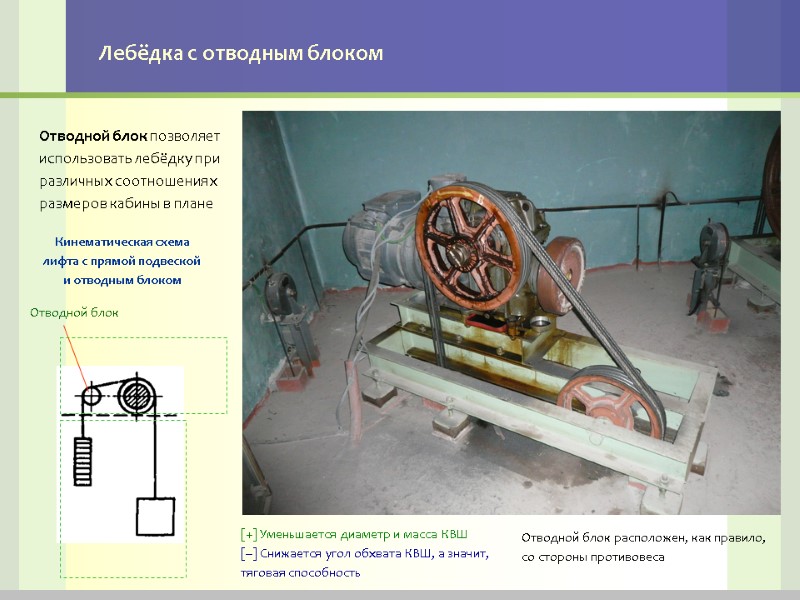 Лебёдка с отводным блоком

Отводной блок позволяет использовать лебёдку при различных соотношениях размеров кабины в плане

Кинематическая схема лифта с прямой подвеской и отводным блоком

Отводной блок

[+] Уменьшается диаметр и масса КВШ
[–] Снижается угол обхвата КВШ, а значит, тяговая способность

Отводной блок расположен, как правило, со стороны противовеса